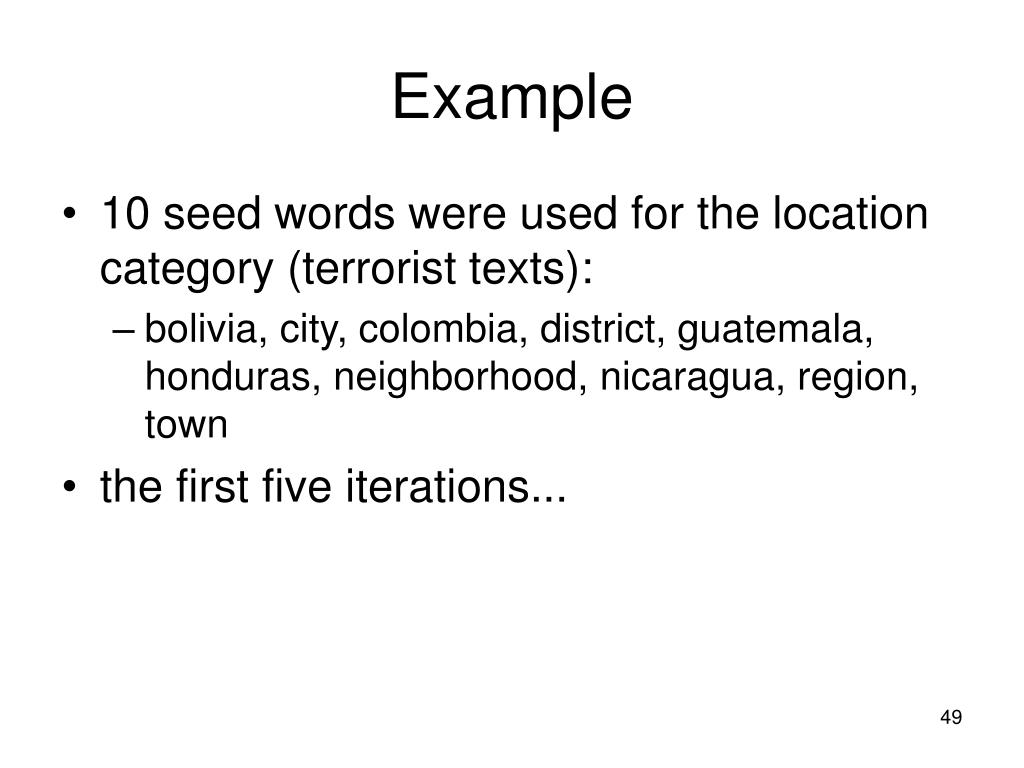 Example

• 10 seed words were used for the location category (terrorist texts):

– bolivia, city, colombia, district, guatemala, honduras, neighborhood, nicaragua, region, town

• the first five iterations...

49